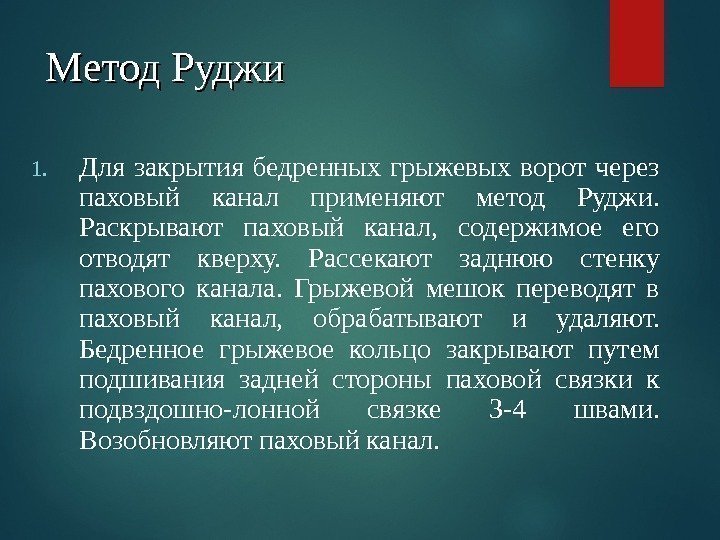 Метод Руджи

1. Для закрытия бедренных грыжевых ворот через паховый канал применяют метод Руджи. Раскрывают паховый канал, содержимое его отводят кверху. Рассекают заднюю стенку пахового канала. Грыжевой мешок переводят в паховый канал, обрабатывают и удаляют. Бедренное грыжевое кольцо закрывают путем подшивания задней стороны паховой связки к подвздошно-лонной связке 3-4 швами. Возобновляют паховый канал.